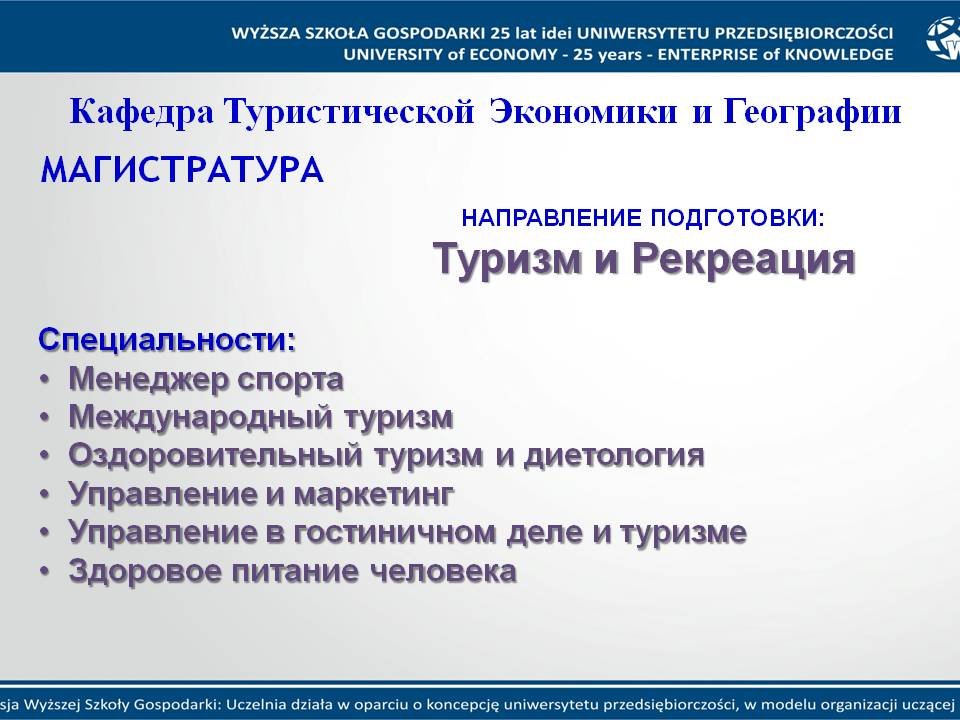 WYŻSZA SZKOŁA GOSPODARKI 25 lat idei UNIWERSYTETU PRZEDSIĘBIORCZOŚCI
UNIVERSITY of ECONOMY - 25 years - ENTERPRISE of KNOWLEDGE

Кафедра Туристической Экономики и Географии

МАГИСТРАТУРА

НАПРАВЛЕНИЕ ПОДГОТОВКИ:
Туризм и Рекреация

Специальности:
• Менеджер спорта
• Международный туризм
• Оздоровительный туризм и диетология
• Управление и маркетинг
• Управление в гостиничном деле и туризме
• Здоровое питание человека

sja Wyższej Szkoły Gospodarki: Uczelnia działa w oparciu o koncepcję uniwersytetu przedsiębiorczości, w modelu organizacji uczącej